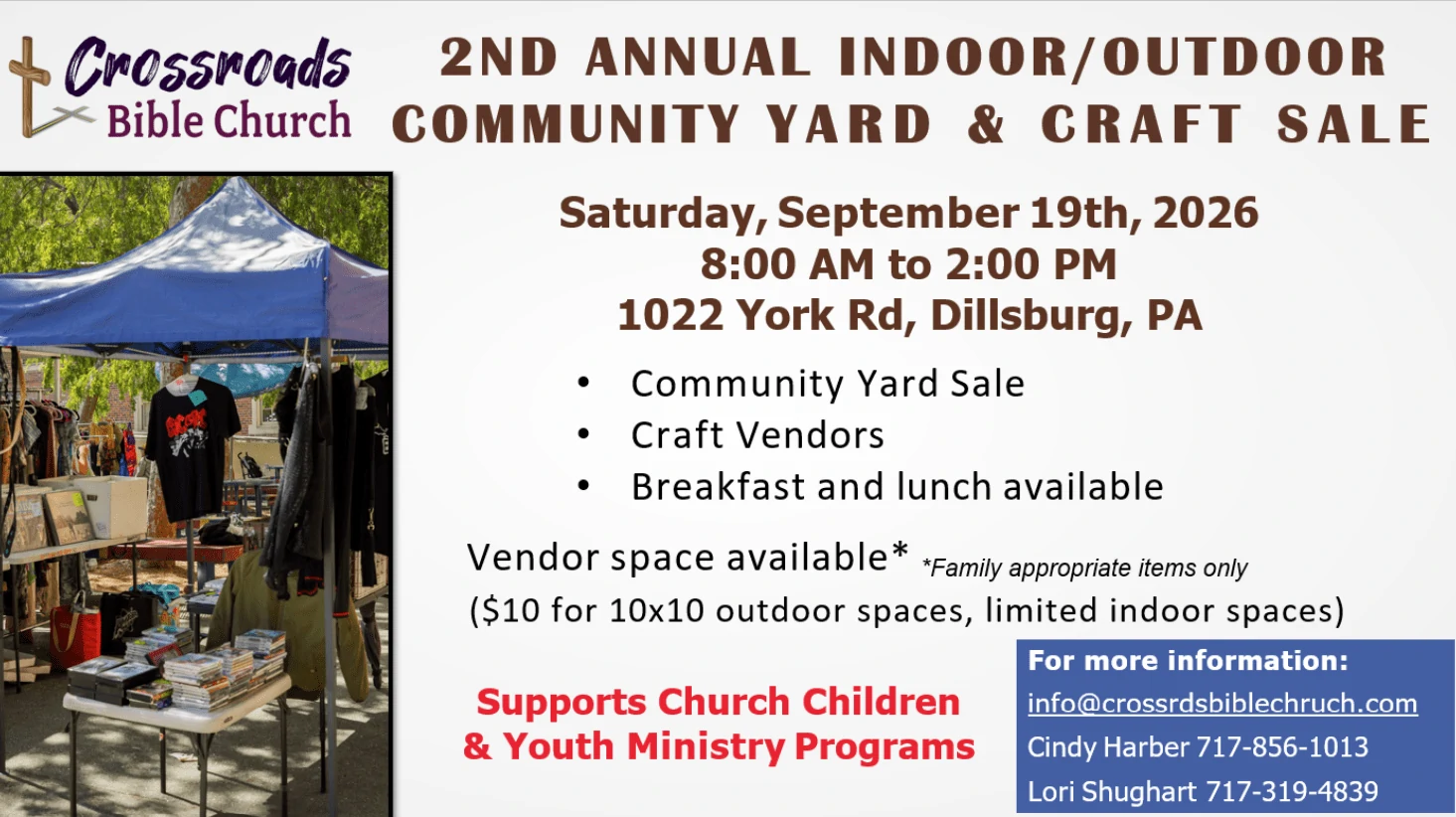 Crossroads Bible Church

2ND ANNUAL INDOOR/OUTDOOR COMMUNITY YARD & CRAFT SALE

Saturday, September 19th, 2026
8:00 AM to 2:00 PM
1022 York Rd, Dillsburg, PA

• Community Yard Sale
• Craft Vendors
• Breakfast and lunch available

Vendor space available* *Family appropriate items only
($10 for 10x10 outdoor spaces, limited indoor spaces)

Supports Church Children & Youth Ministry Programs

For more information:
info@crossrdsbiblechruch.com
Cindy Harber 717-856-1013
Lori Shughart 717-319-4839